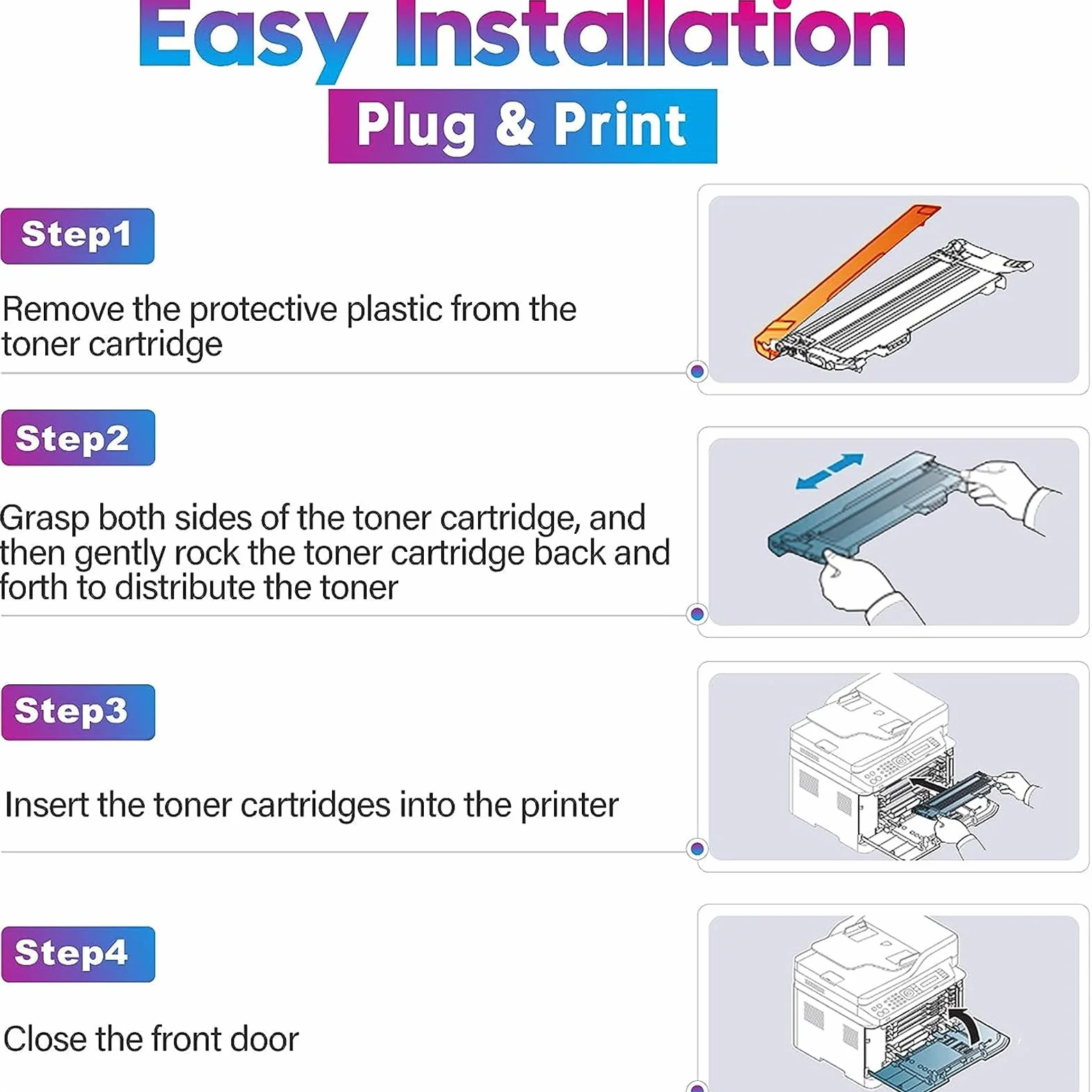 Easy Installation

Plug & Print

Step1

Remove the protective plastic from the toner cartridge

Step2

Grasp both sides of the toner cartridge, and then gently rock the toner cartridge back and forth to distribute the toner

Step3

Insert the toner cartridges into the printer

Step4

Close the front door